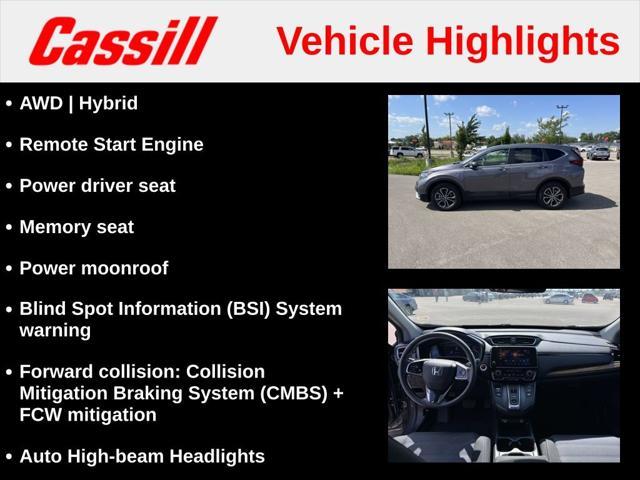 Cassill

Vehicle Highlights

• AWD | Hybrid

• Remote Start Engine

• Power driver seat

• Memory seat

• Power moonroof

• Blind Spot Information (BSI) System warning

• Forward collision: Collision Mitigation Braking System (CMBS) + FCW mitigation

• Auto High-beam Headlights